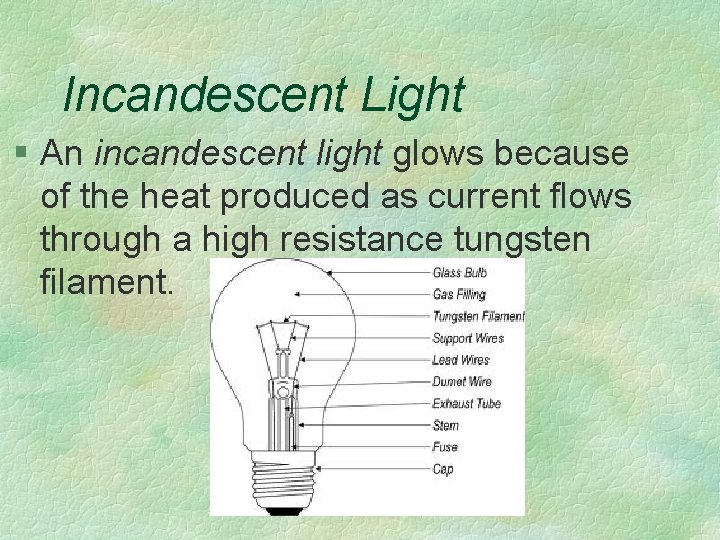 Incandescent Light

§ An incandescent light glows because of the heat produced as current flows through a high resistance tungsten filament.

Glass Bulb
Gas Filling
Tungsten Filament
Support Wires
Lead Wires
Dumet Wire
Exhaust Tube
Stem
Fuse
Cap